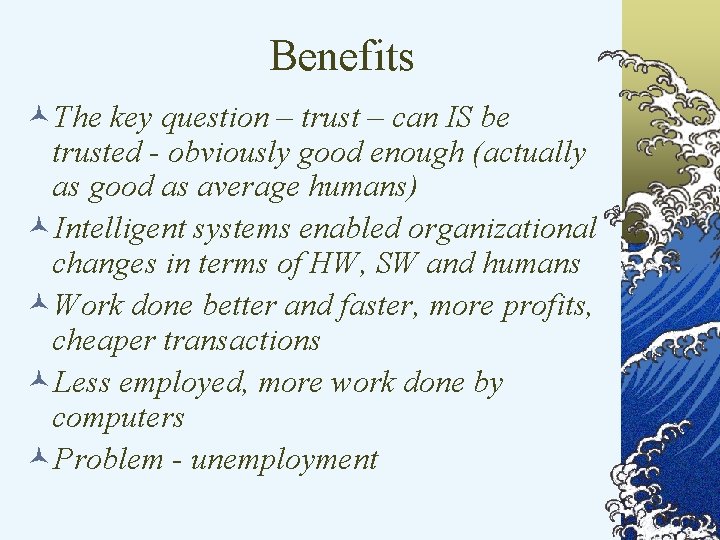 Benefits

The key question – trust – can IS be trusted - obviously good enough (actually as good as average humans)

Intelligent systems enabled organizational changes in terms of HW, SW and humans

Work done better and faster, more profits, cheaper transactions

Less employed, more work done by computers

Problem - unemployment